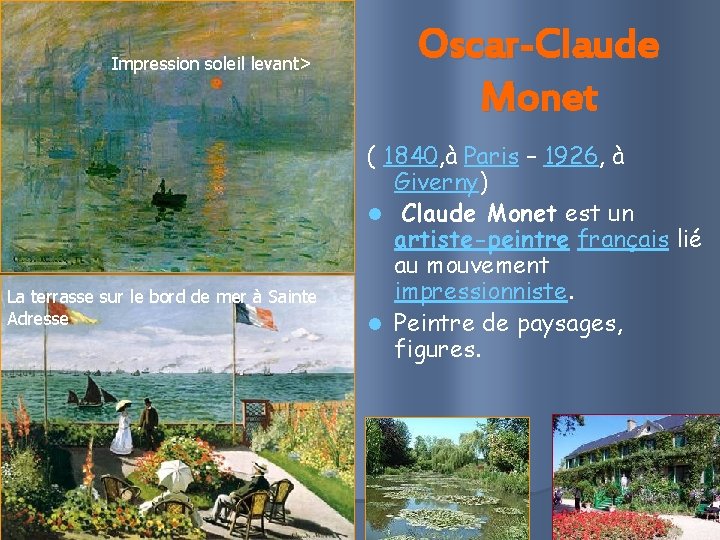 Impression soleil levant>

La terrasse sur le bord de mer à Sainte Adresse

Oscar-Claude Monet

( 1840,à Paris – 1926, à Giverny)

Claude Monet est un artiste-peintre français lié au mouvement impressionniste.

Peintre de paysages, figures.